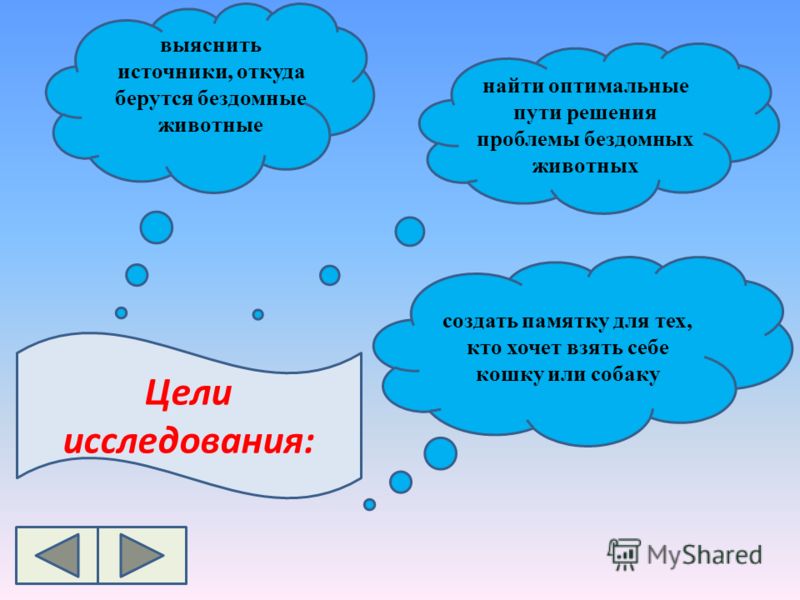 выяснить источники, откуда берутся бездомные животные

найти оптимальные пути решения проблемы бездомных животных

создать памятку для тех, кто хочет взять себе кошку или собаку

Цели исследования:

MyShared